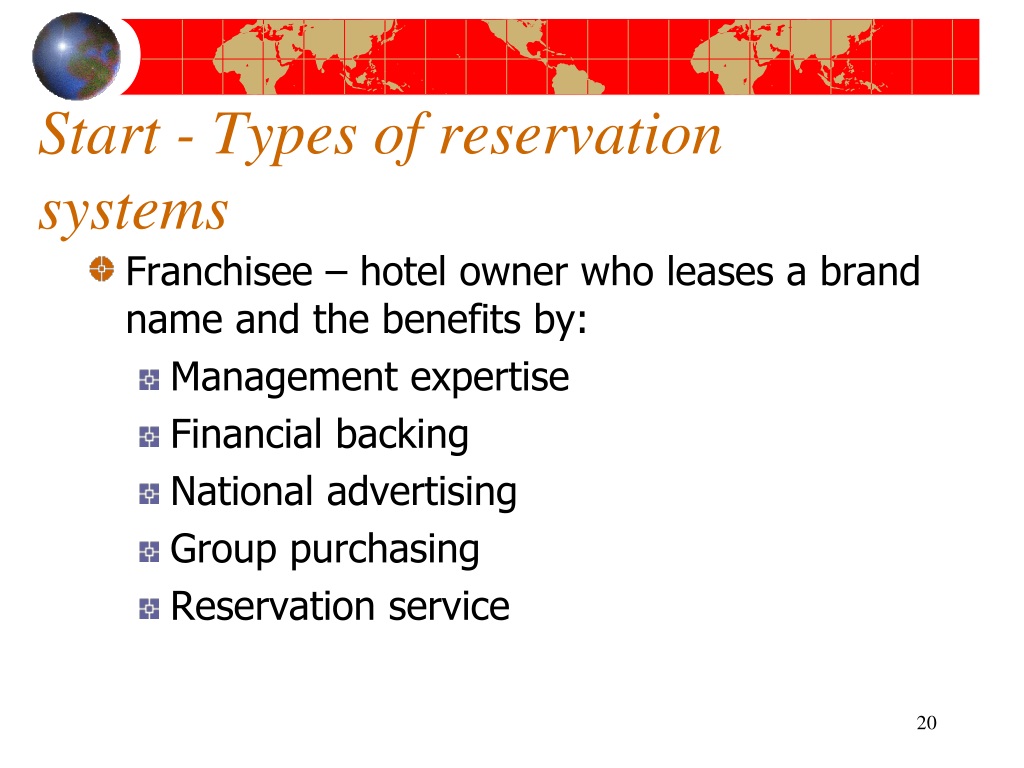 Start - Types of reservation systems

Franchisee – hotel owner who leases a brand name and the benefits by:

Management expertise

Financial backing

National advertising

Group purchasing

Reservation service

20